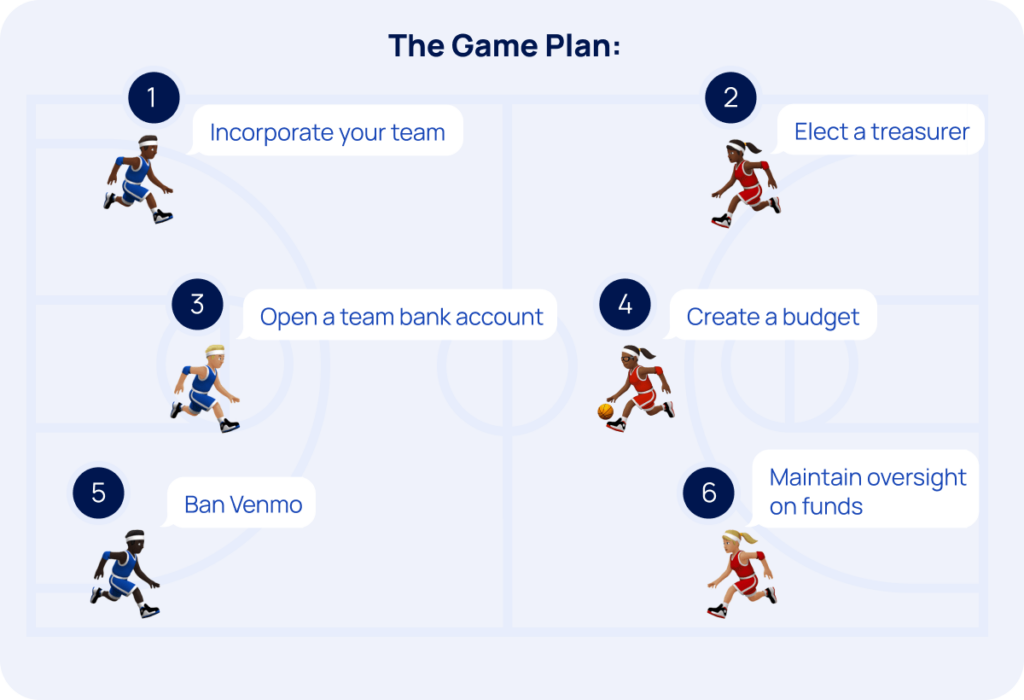 The Game Plan:

1
Incorporate your team

2
Elect a treasurer

3
Open a team bank account

4
Create a budget

5
Ban Venmo

6
Maintain oversight on funds